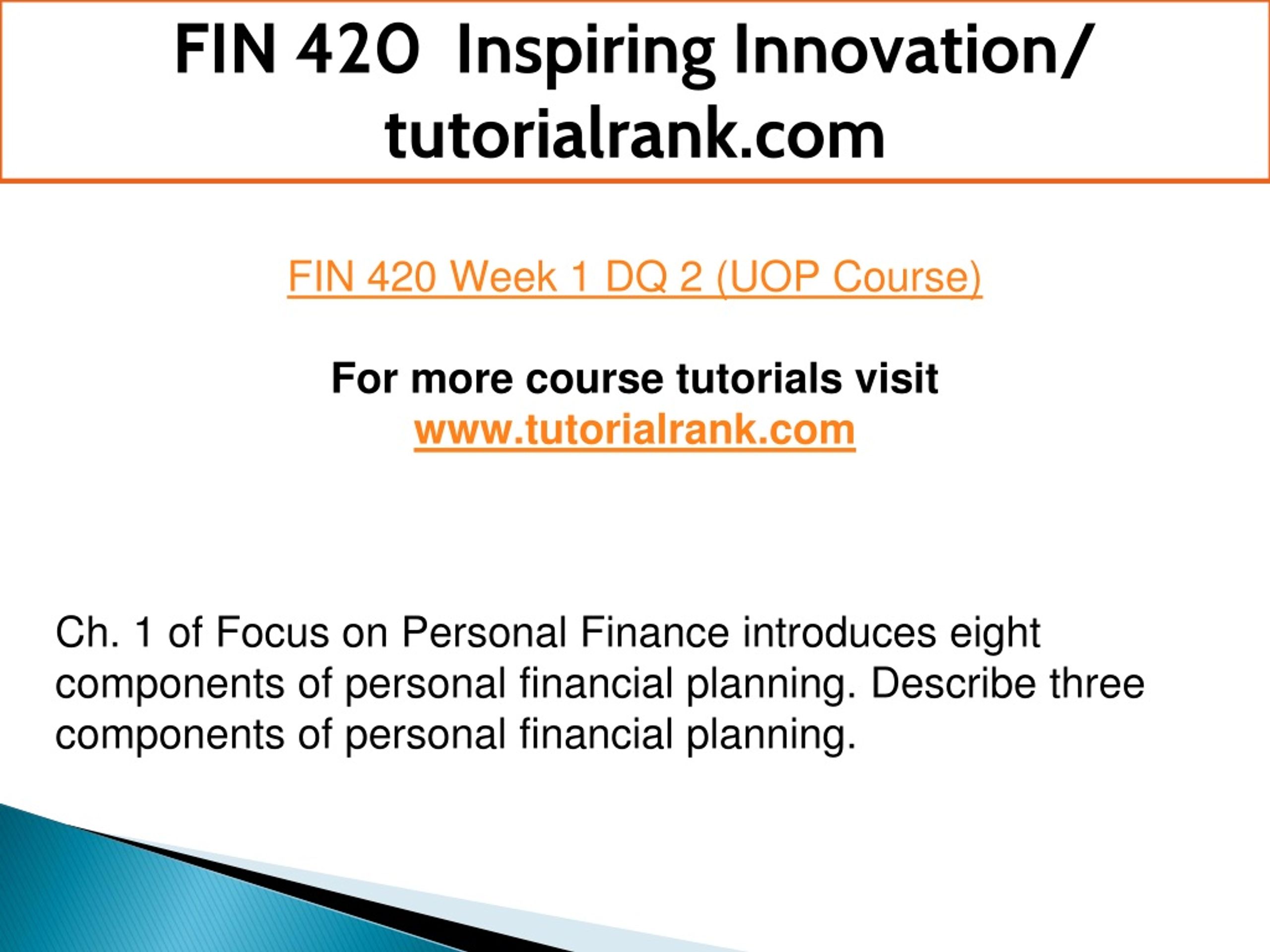 FIN 420 Inspiring Innovation/ tutorialrank.com

FIN 420 Week 1 DQ 2 (UOP Course)

For more course tutorials visit
www.tutorialrank.com

Ch. 1 of Focus on Personal Finance introduces eight components of personal financial planning. Describe three components of personal financial planning.